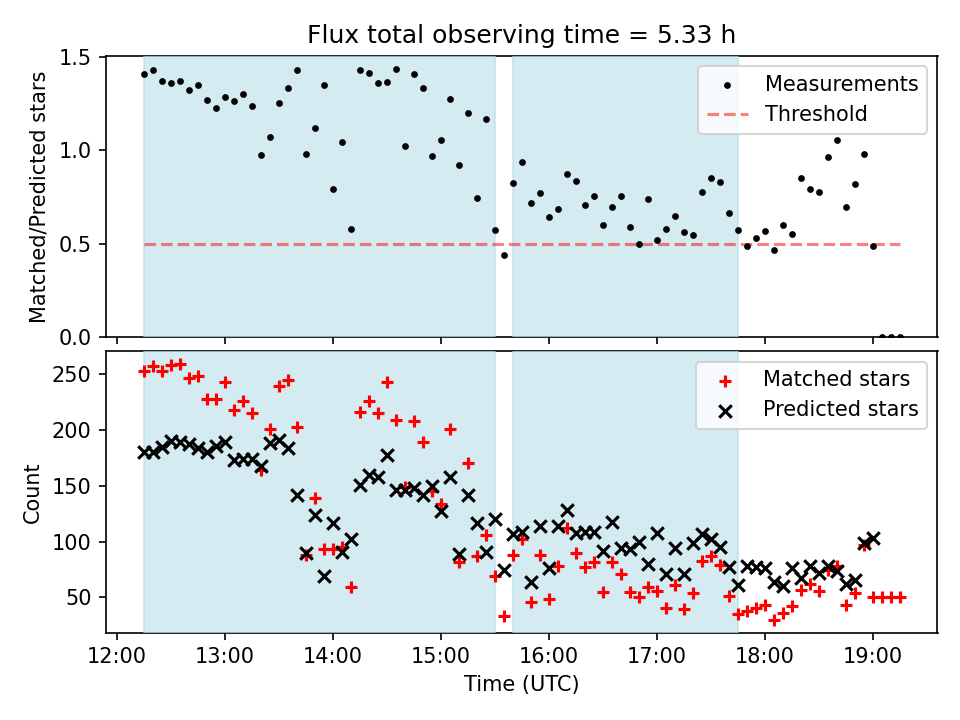 Flux total observing time = 5.33 h

Matched/Predicted stars

1.5
1.0
0.5
0.0

Measurements
Threshold

Count

250
200
150
100
50

Matched stars
Predicted stars

12:00
13:00
14:00
15:00
16:00
17:00
18:00
19:00

Time (UTC)